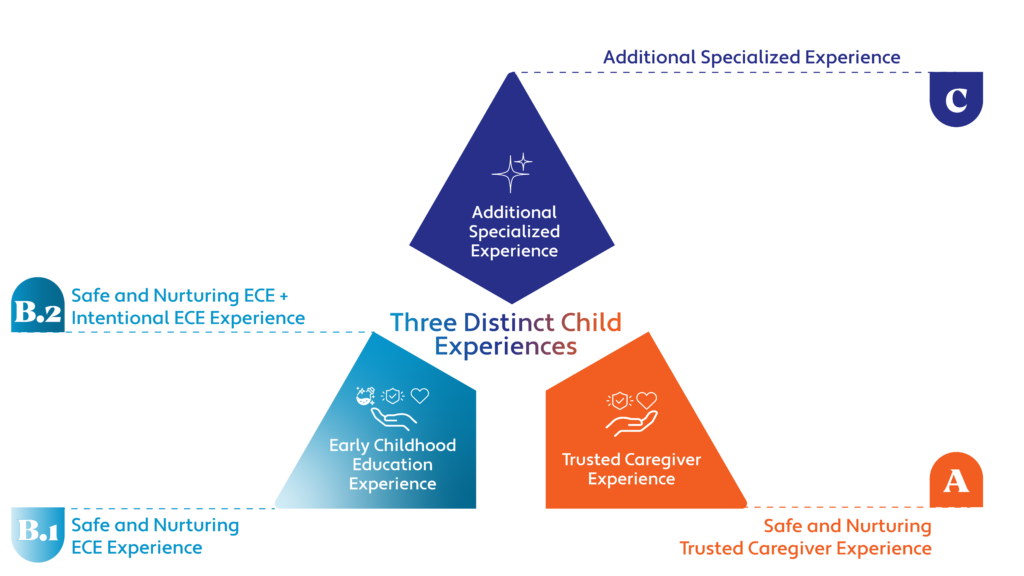 Additional Specialized Experience

C

Additional Specialized Experience

B.2 Safe and Nurturing ECE + Intentional ECE Experience

Three Distinct Child Experiences

Early Childhood Education Experience

Trusted Caregiver Experience

A

B.1 Safe and Nurturing ECE Experience

Safe and Nurturing Trusted Caregiver Experience